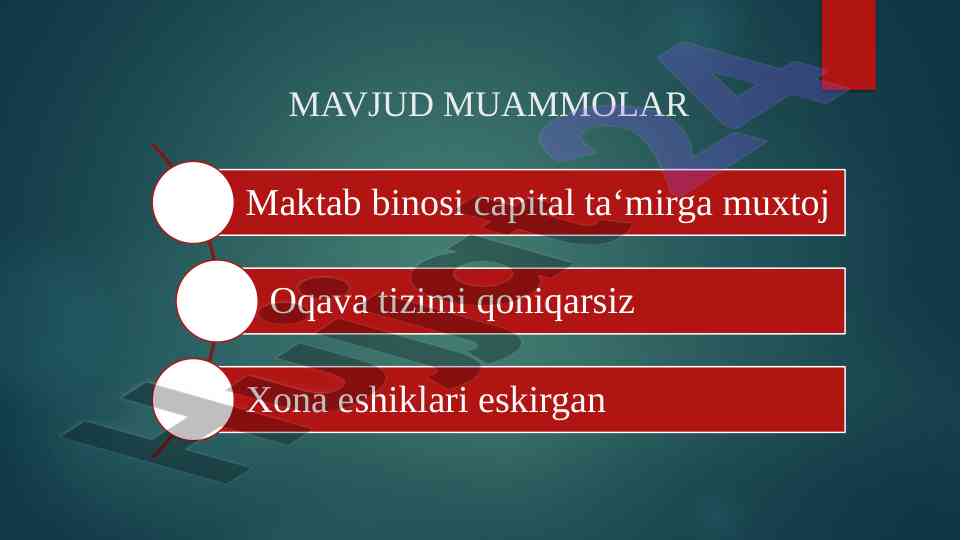 MAVJUD MUAMMOLAR

Maktab binosi capital ta‘mirga muxtoj

Oqava tizimi qoniqarsiz

Xona eshiklari eskirgan

Hujjat24